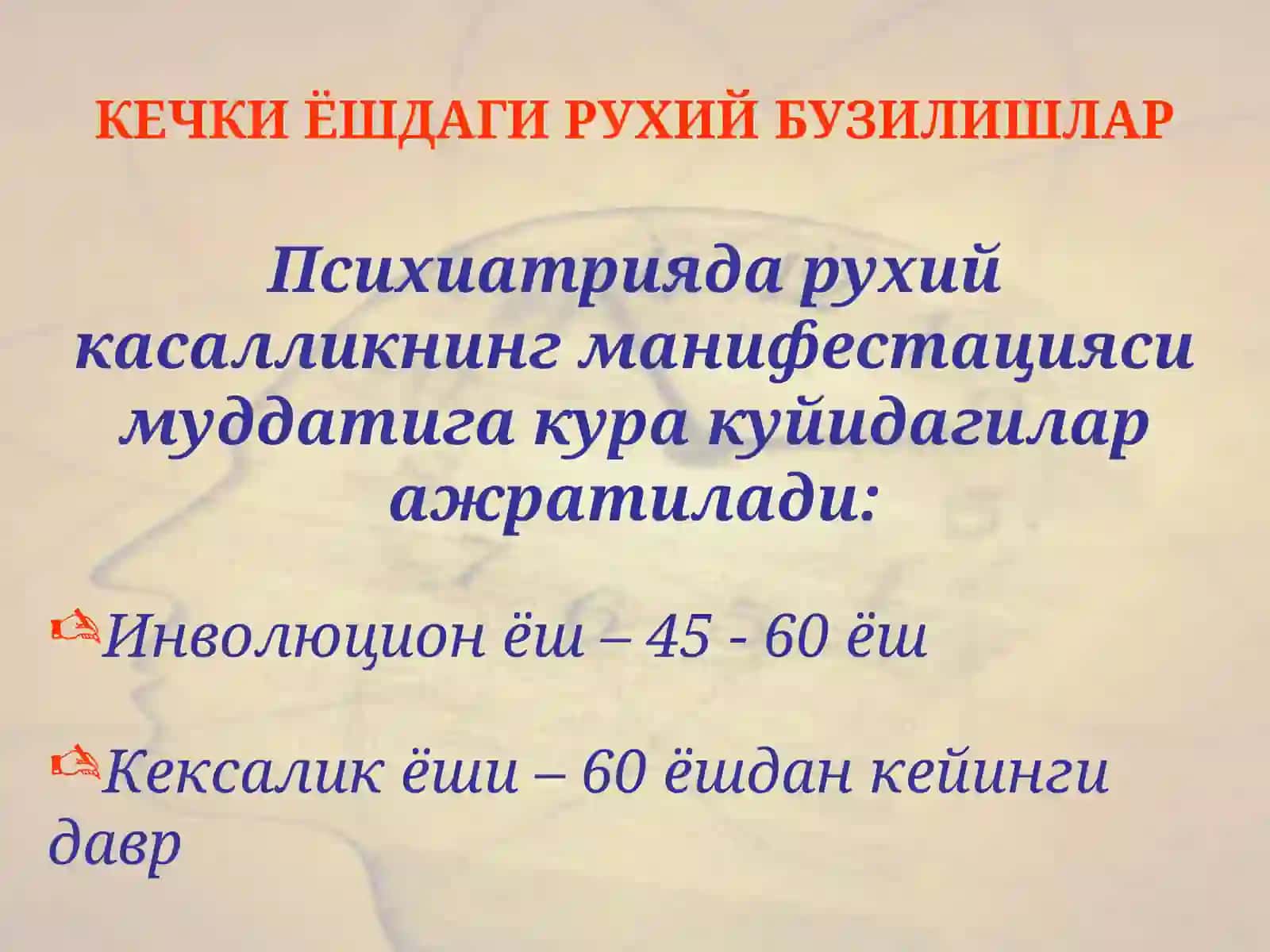 КЕЧКИ ЁШДАГИ РУХИЙ БУЗИЛИШЛАР

Психиатрияда рухий касалликнинг манифестацияси муддатига кура куйидагилар ажратилади:

Инволюцион ёш – 45 - 60 ёш

Кексалик ёши – 60 ёшдан кейинги давр